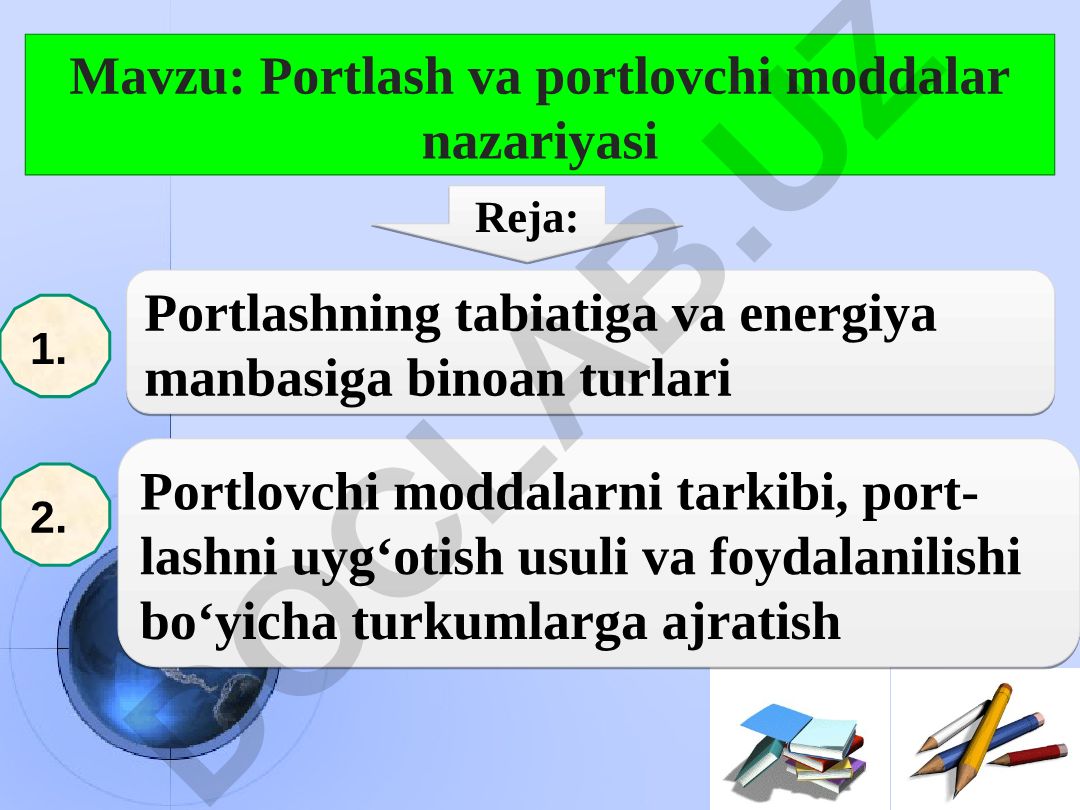 Mavzu: Portlash va portlovchi moddalar nazariyasi

Reja:

1.

Portlashning tabiatiga va energiya manbasiga binoan turlari

2.

Portlovchi moddalarni tarkibi, portlashni uyg‘otish usuli va foydalanilishi bo‘yicha turkumlarga ajratish

DOCLAB.UZ